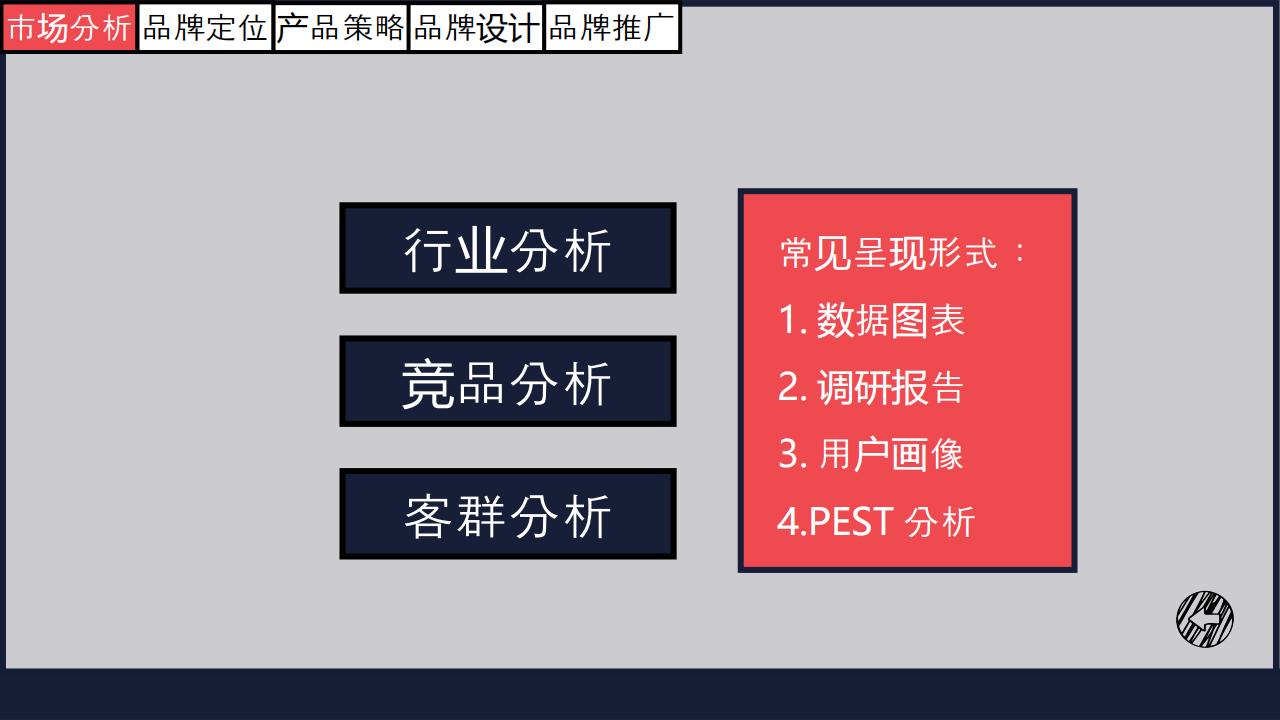 市场分析 品牌定位 产品策略 品牌设计 品牌推广

行业分析

竞品分析

客群分析

常见呈现形式：
1. 数据图表
2. 调研报告
3. 用户画像
4.PEST 分析